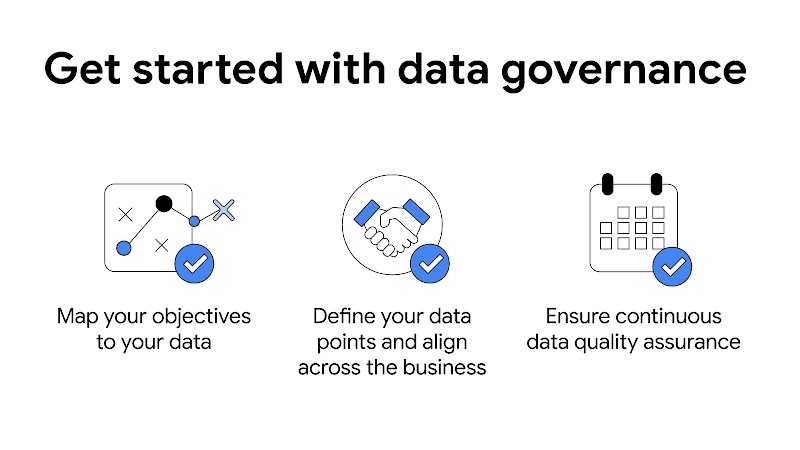 Get started with data governance

Map your objectives to your data

Define your data points and align across the business

Ensure continuous data quality assurance